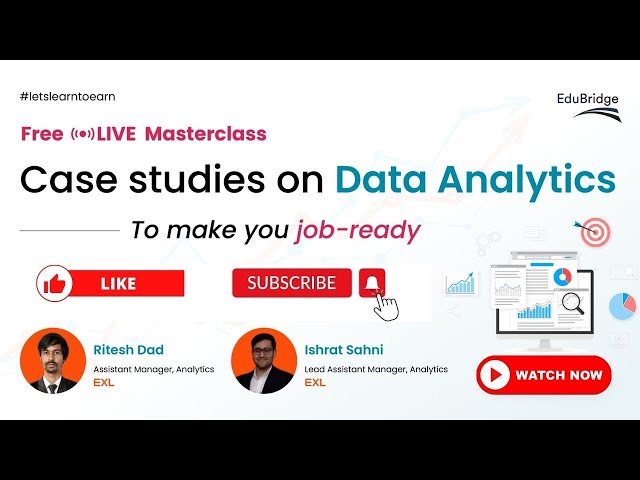 #letslearntoearn

EduBridge

Free LIVE Masterclass

Case studies on Data Analytics

To make you job-ready

LIKE

SUBSCRIBE

Ritesh Dad
Assistant Manager, Analytics
EXL

Ishrat Sahni
Lead Assistant Manager, Analytics
EXL

WATCH NOW